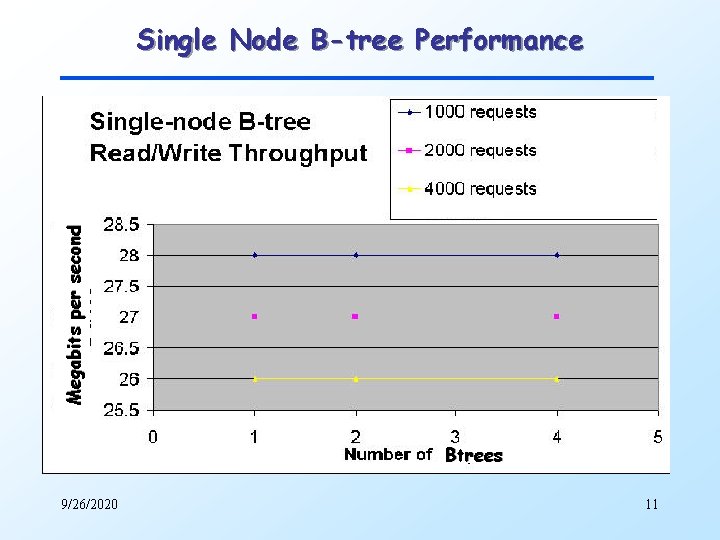 Single Node B-tree Performance

Single-node B-tree Read/Write Throughput

1000 requests
2000 requests
4000 requests

Megabits per second

28.5
28
27.5
27
26.5
26
25.5

0
1
2
3
4
5

Number of Btrees

9/26/2020

11